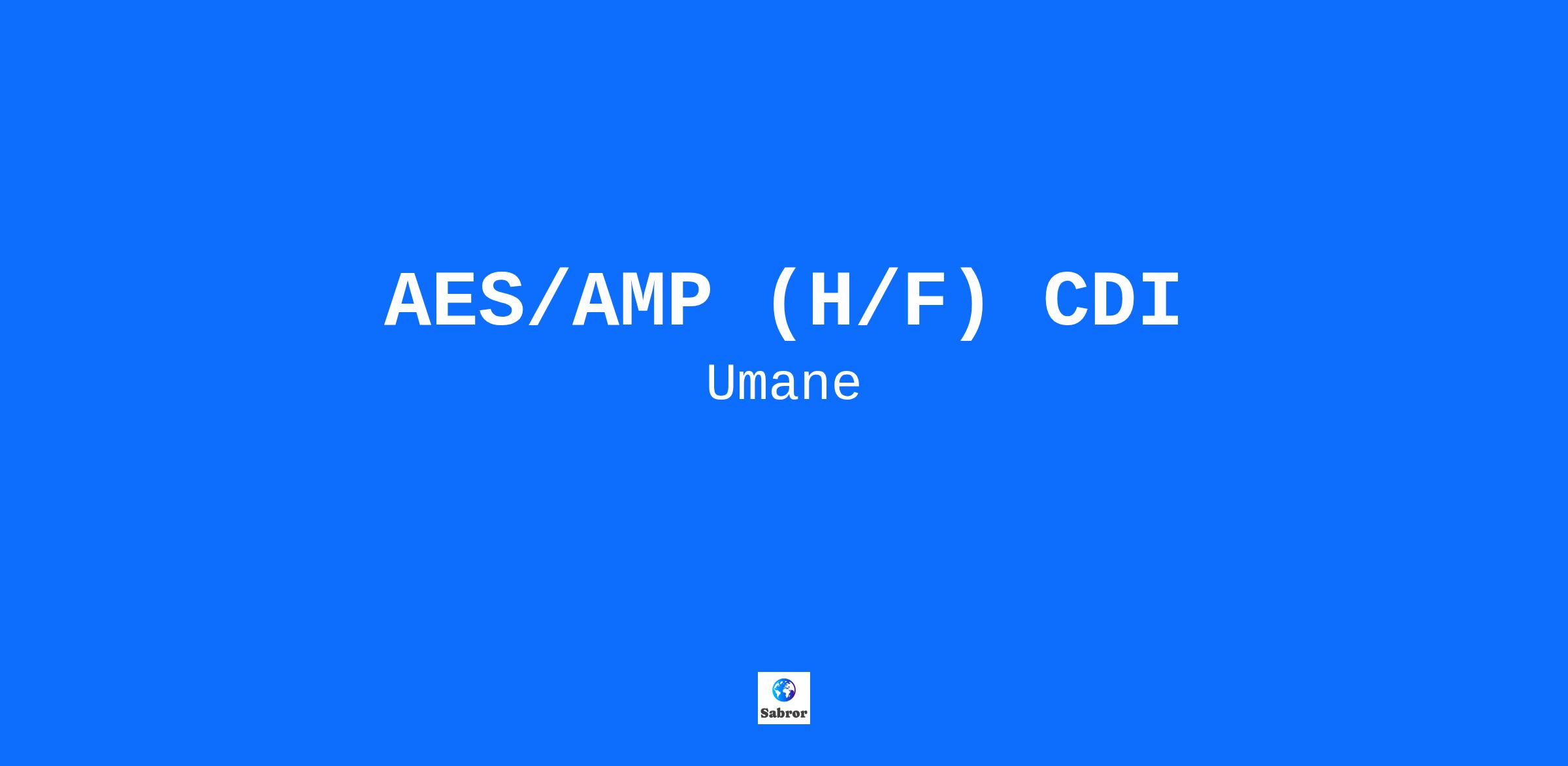 AES/AMP (H/F) CDI
Umane

Sabror